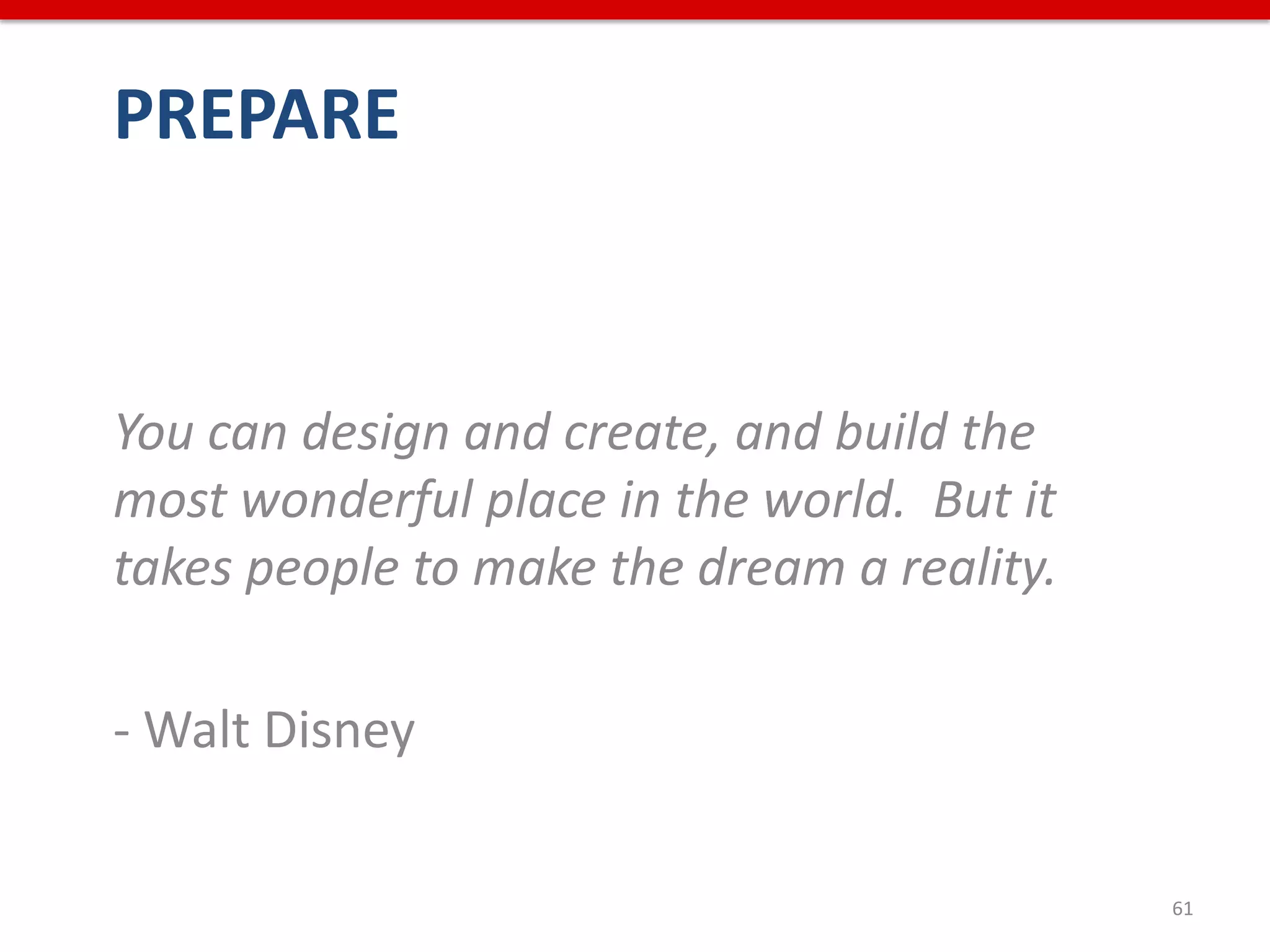 PREPARE

You can design and create, and build the most wonderful place in the world. But it takes people to make the dream a reality.

- Walt Disney

61